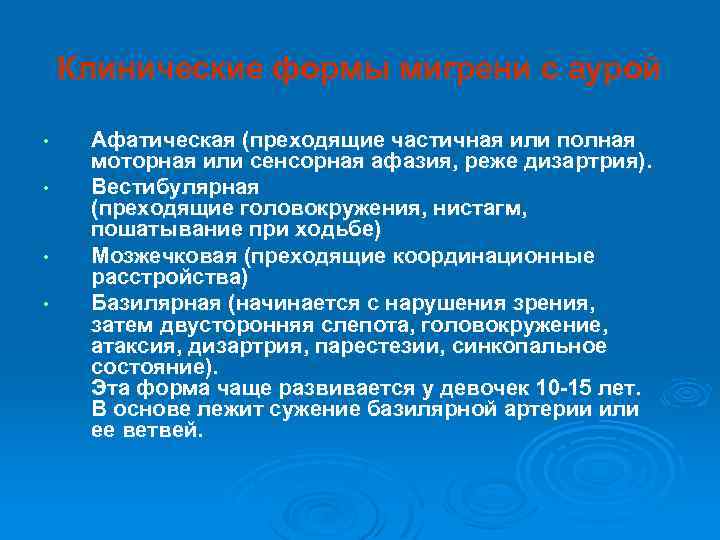 Клинические формы мигрени с аурой

• Афатическая (преходящие частичная или полная моторная или сенсорная афазия, реже дизартрия).
• Вестибулярная (преходящие головокружения, нистагм, пошатывание при ходьбе)
• Мозжечковая (преходящие координационные расстройства)
• Базилярная (начинается с нарушения зрения, затем двусторонняя слепота, головокружение, атаксия, дизартрия, парестезии, синкопальное состояние).
Эта форма чаще развивается у девочек 10-15 лет. В основе лежит сужение базилярной артерии или ее ветвей.